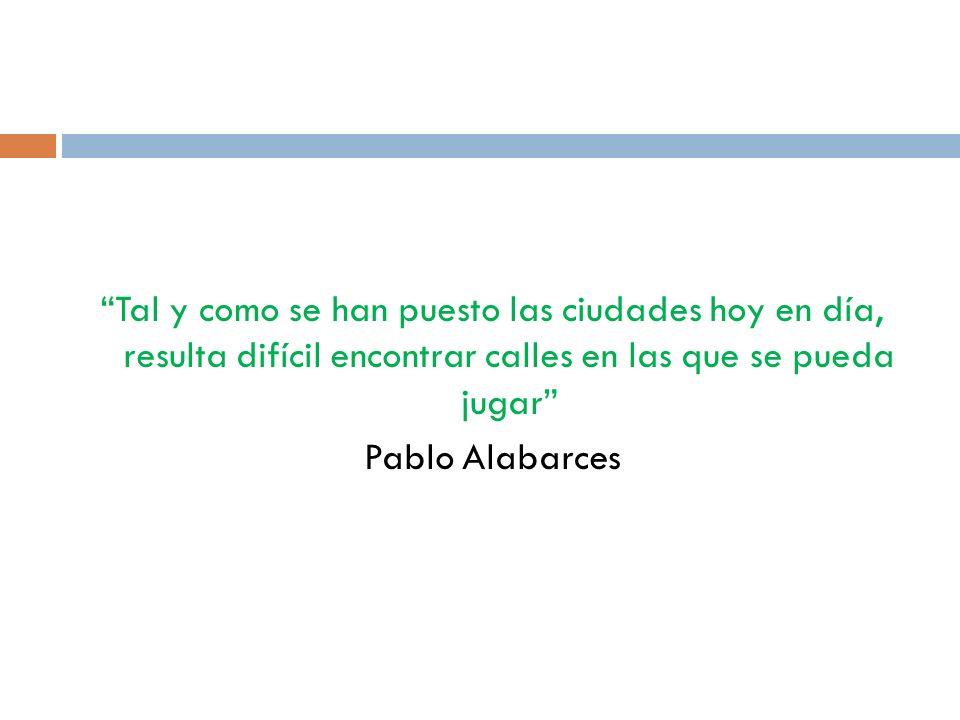 “Tal y como se han puesto las ciudades hoy en día, resulta difícil encontrar calles en las que se pueda jugar”

Pablo Alabarces